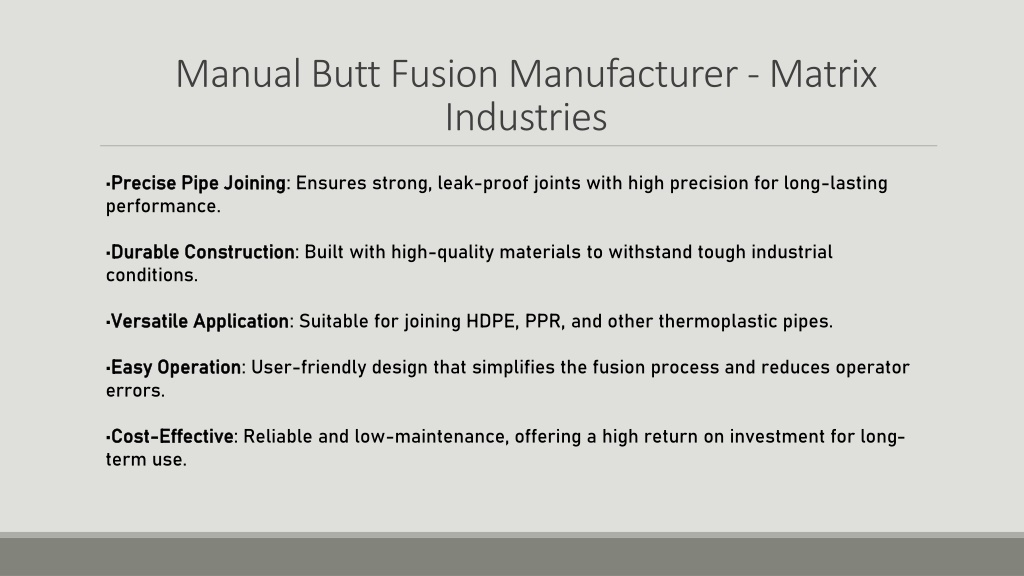 Manual Butt Fusion Manufacturer - Matrix Industries

•Precise Pipe Joining: Ensures strong, leak-proof joints with high precision for long-lasting performance.

•Durable Construction: Built with high-quality materials to withstand tough industrial conditions.

•Versatile Application: Suitable for joining HDPE, PPR, and other thermoplastic pipes.

•Easy Operation: User-friendly design that simplifies the fusion process and reduces operator errors.

•Cost-Effective: Reliable and low-maintenance, offering a high return on investment for long-term use.